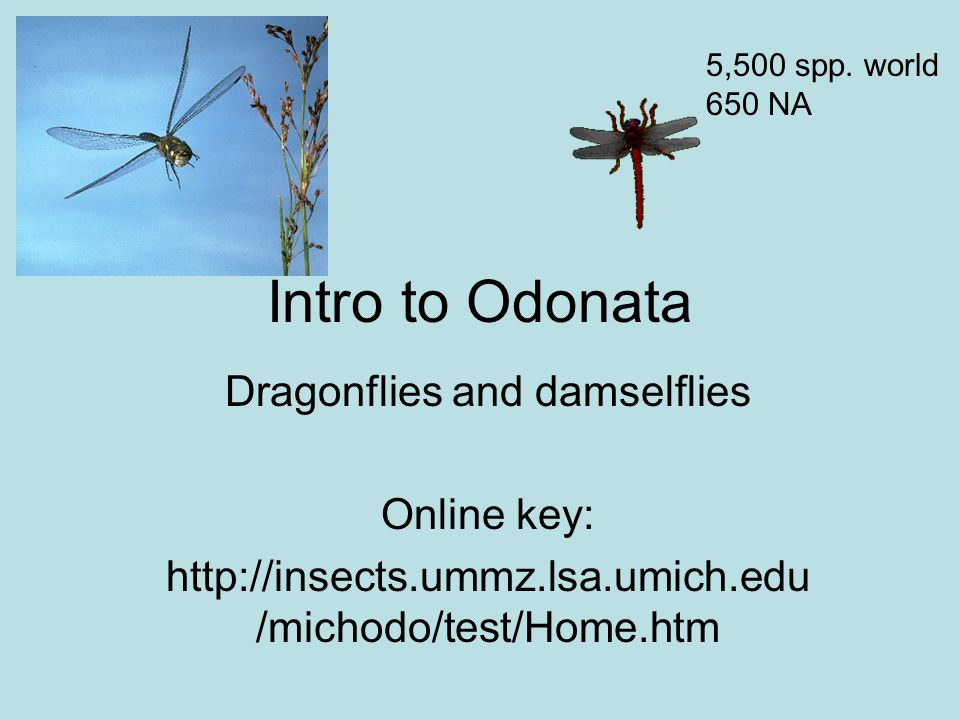 5,500 spp. world
650 NA

Intro to Odonata

Dragonflies and damselflies

Online key:

http://insects.ummz.lsa.umich.edu/michodo/test/Home.htm